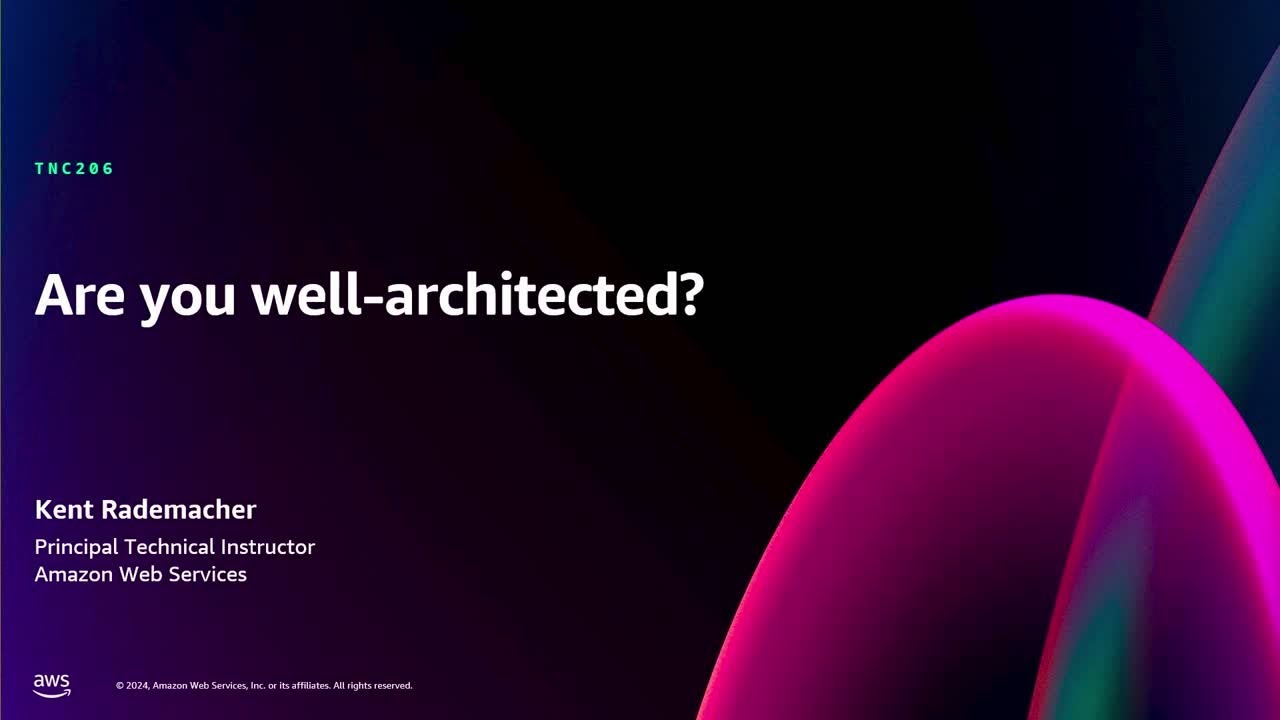 TNC206

Are you well-architected?

Kent Rademacher

Principal Technical Instructor
Amazon Web Services

aws

© 2024, Amazon Web Services, Inc. or its affiliates. All rights reserved.